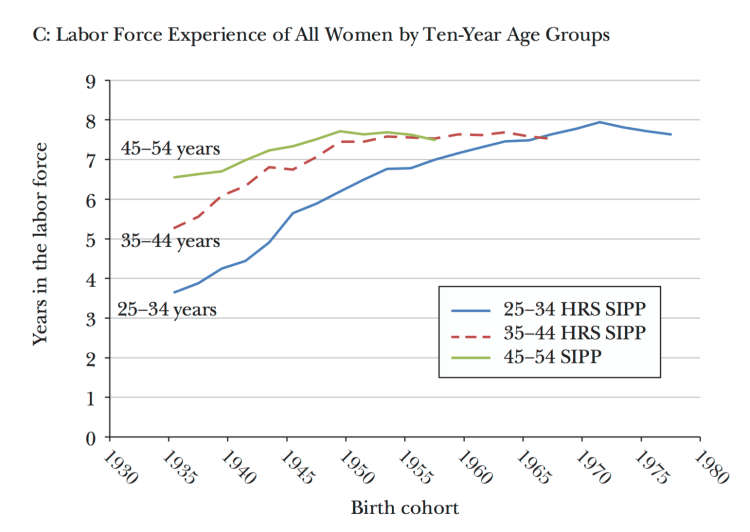 C: Labor Force Experience of All Women by Ten-Year Age Groups

Years in the labor force

9
8
7
6
5
4
3
2
1
0

45–54 years
35–44 years
25–34 years

25–34 HRS SIPP
35–44 HRS SIPP
45–54 SIPP

1930
1935
1940
1945
1950
1955
1960
1965
1970
1975
1980

Birth cohort